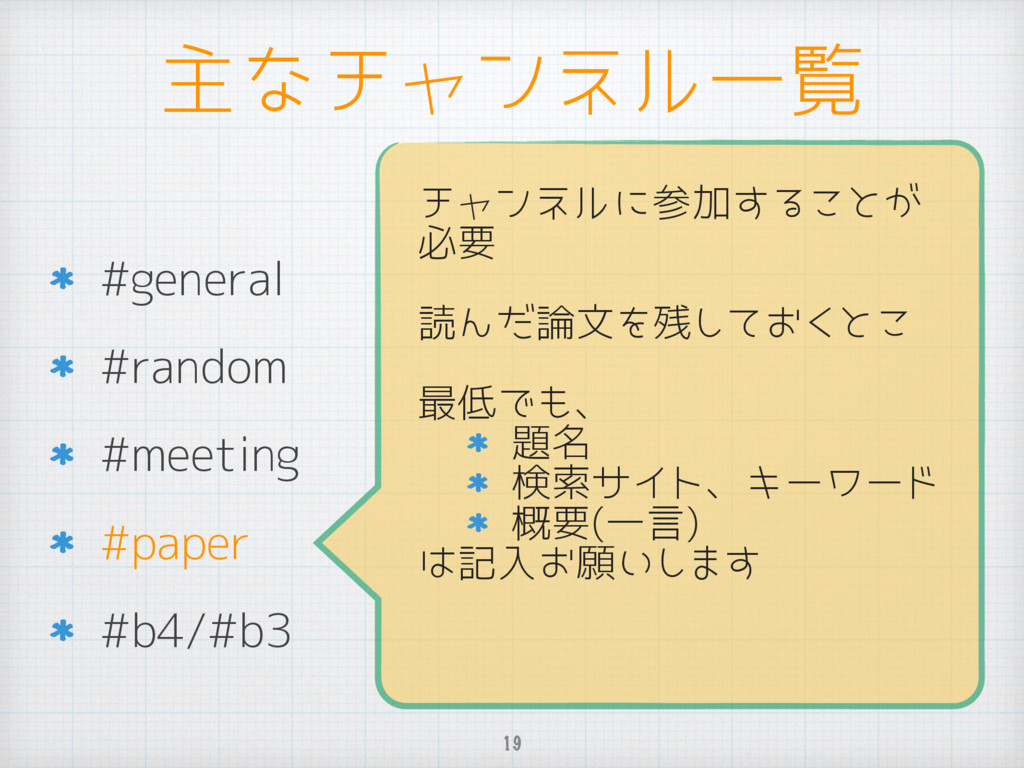 主なチャンネル一覧

* #general
* #random
* #meeting
* #paper
* #b4/#b3

チャンネルに参加することが必要

読んだ論文を残しておくとこ

最低でも、
* 題名
* 検索サイト、キーワード
* 概要(一言)
は記入お願いします

19